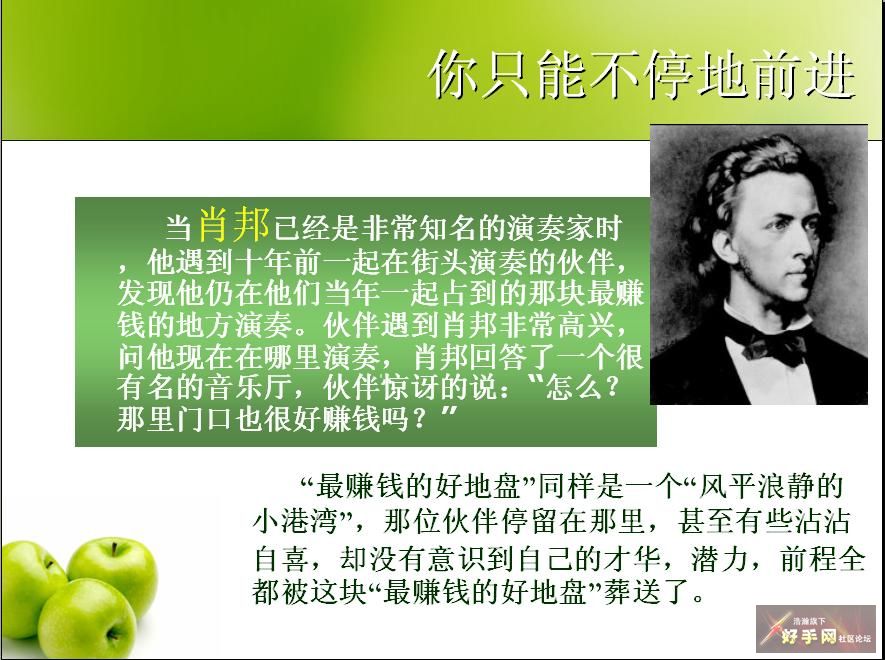 你只能不停地前进

当肖邦已经是非常知名的演奏家时，他遇到十年前一起在街头演奏的伙伴，发现他仍在他们当年一起占到的那块最赚钱的地方演奏。伙伴遇到肖邦非常高兴，问他现在在哪里演奏，肖邦回答了一个很有名的音乐厅，伙伴惊讶的说：“怎么？那里门口也很好赚钱吗？”

“最赚钱的好地盘”同样是一个“风平浪静的小港湾”，那位伙伴停留在那里，甚至有些沾沾自喜，却没有意识到自己的才华，潜力，前程全都被这块“最赚钱的好地盘”葬送了。

浩瀚旗下 好手网 社区论坛